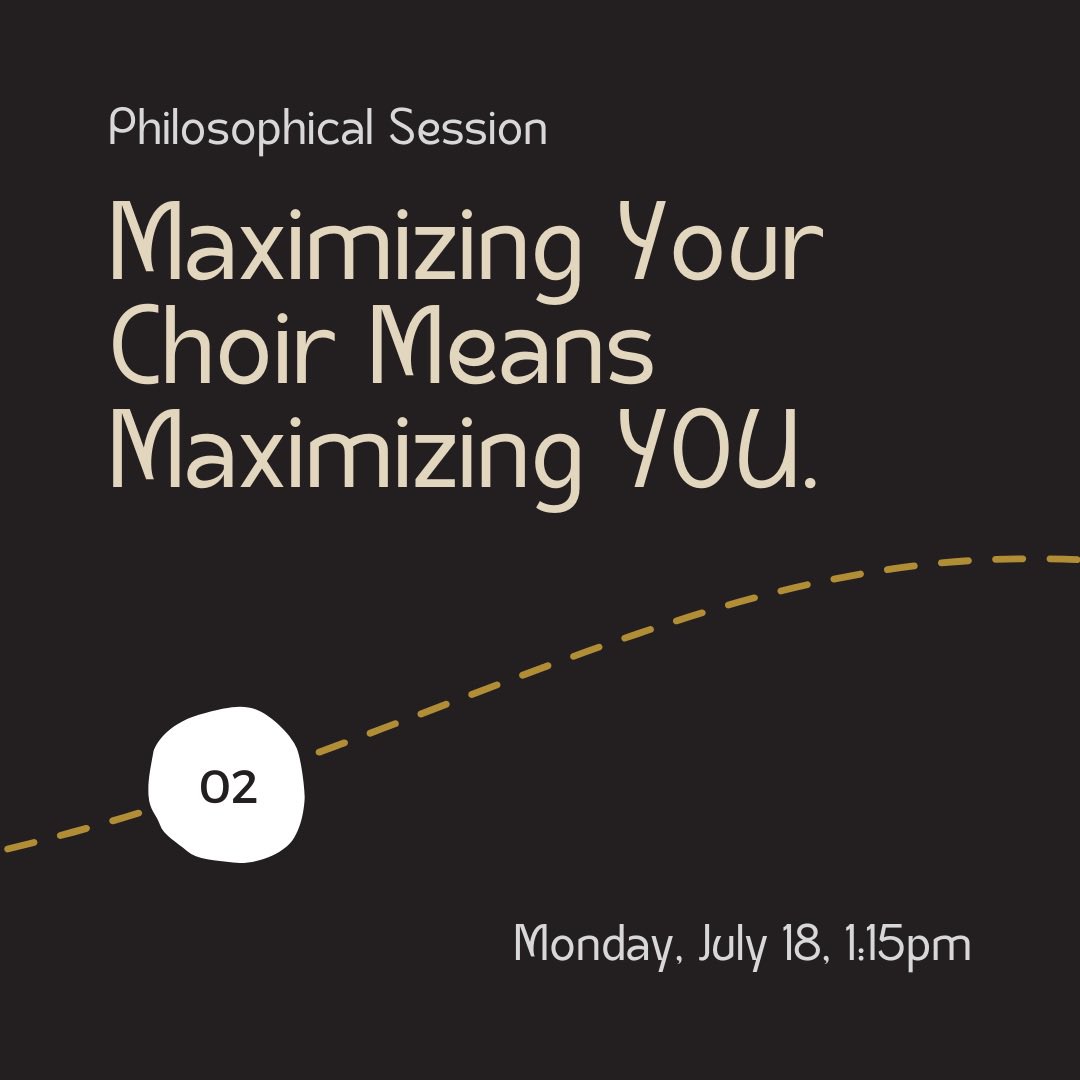 Philosophical Session

Maximizing Your Choir Means Maximizing YOU.

02

Monday, July 18, 1:15pm